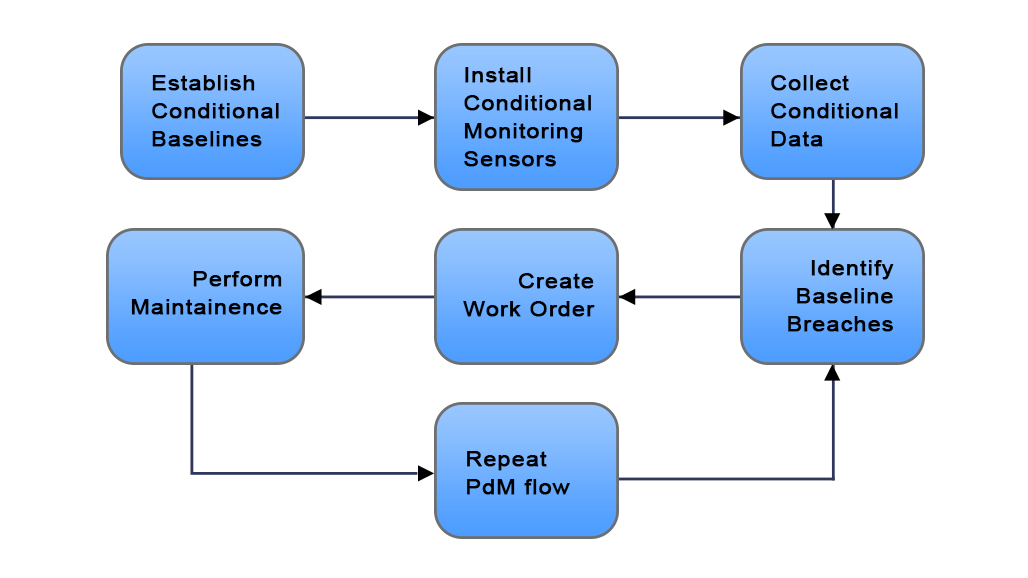 Establish Conditional Baselines

Install Conditional Monitoring Sensors

Collect Conditional Data

Identify Baseline Breaches

Create Work Order

Perform Maintainence

Repeat PdM flow